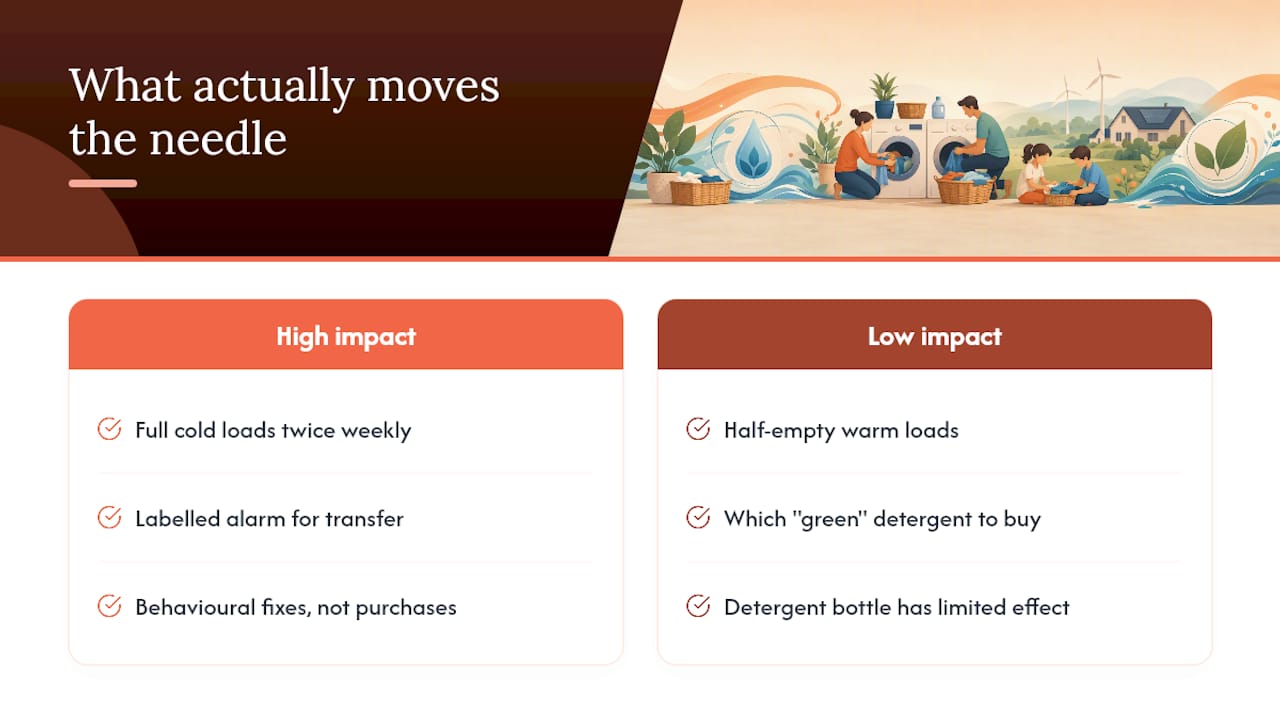 What actually moves the needle

High impact

Full cold loads twice weekly

Labelled alarm for transfer

Behavioural fixes, not purchases

Low impact

Half-empty warm loads

Which "green" detergent to buy

Detergent bottle has limited effect